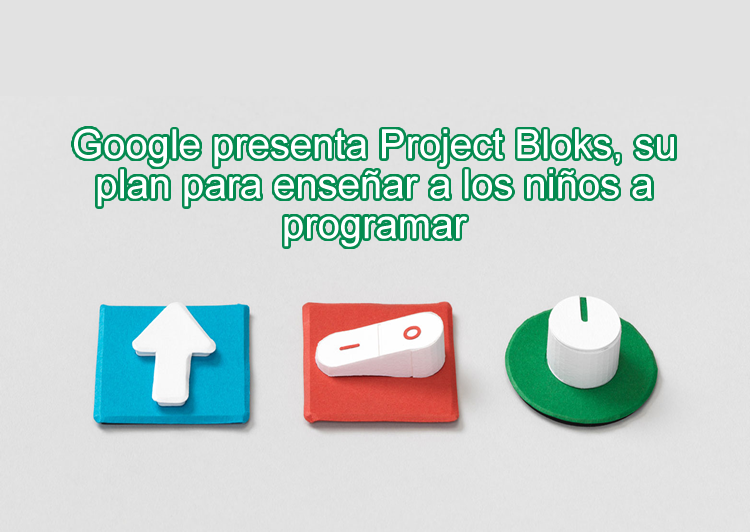 Google presenta Project Bloks, su plan para enseñar a los niños a programar